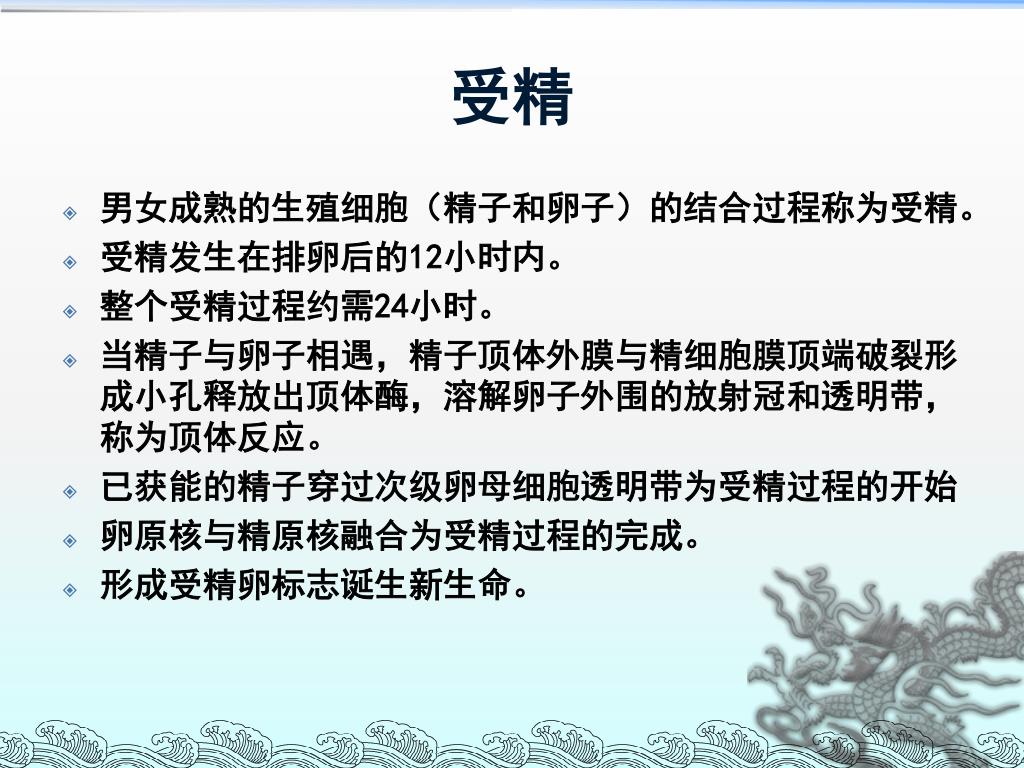 受精

男女成熟的生殖细胞（精子和卵子）的结合过程称为受精。

受精发生在排卵后的12小时内。

整个受精过程约需24小时。

当精子与卵子相遇，精子顶体外膜与精细胞膜顶端破裂形成小孔释放出顶体酶，溶解卵子外围的放射冠和透明带，称为顶体反应。

已获能的精子穿过次级卵母细胞透明带为受精过程的开始

卵原核与精原核融合为受精过程的完成。

形成受精卵标志诞生新生命。